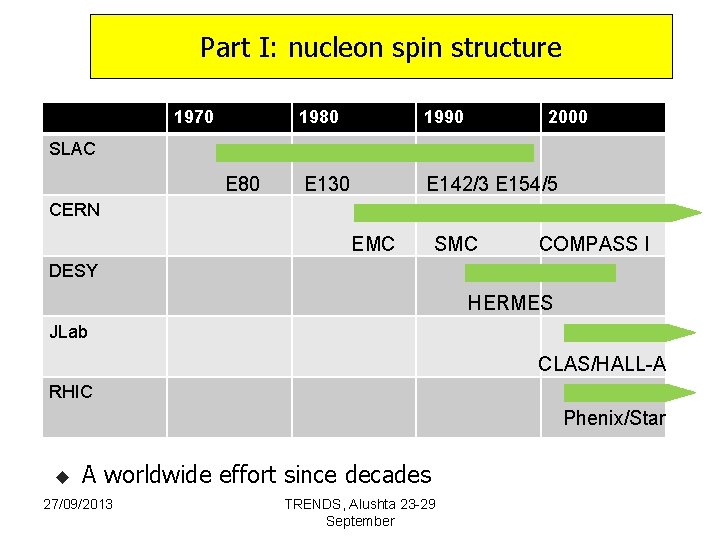 Part I: nucleon spin structure

| | 1970 | 1980 | 1990 | 2000 |
|---|---|---|---|---|
| SLAC | E80 | E130 | E142/3 E154/5 | |
| CERN | | EMC | SMC | COMPASS I |
| DESY | | | HERMES | |
| JLab | | | | CLAS/HALL-A |
| RHIC | | | | Phenix/Star |

◆ A worldwide effort since decades

27/09/2013

TRENDS, Alushta 23-29 September